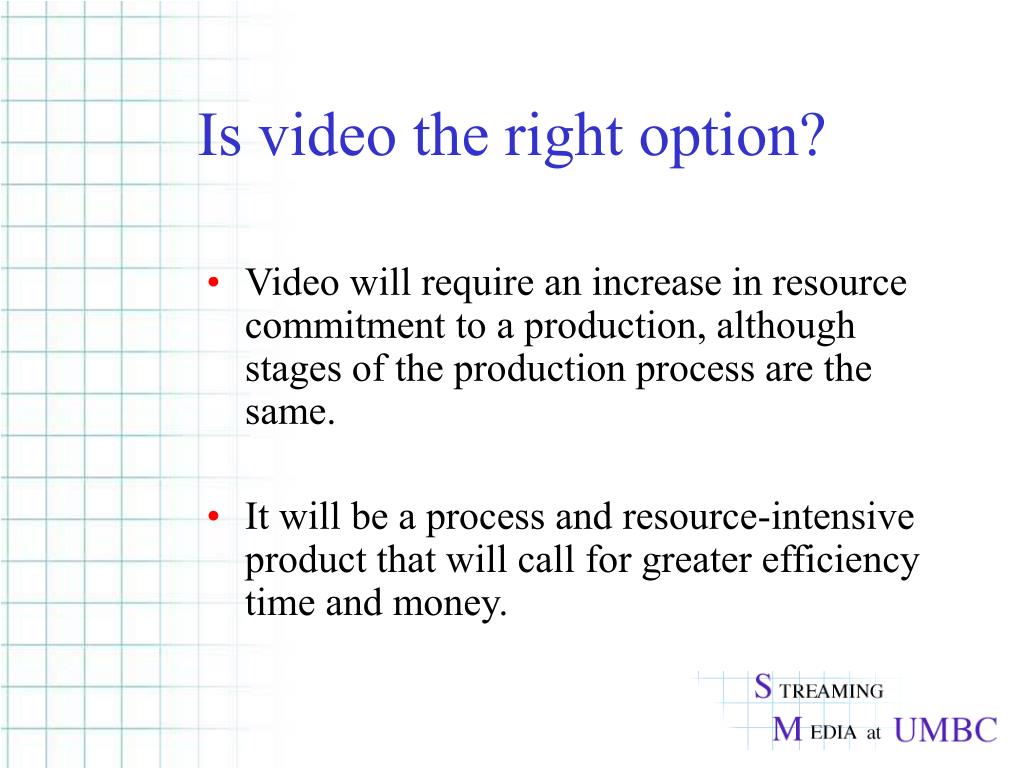 Is video the right option?

• Video will require an increase in resource commitment to a production, although stages of the production process are the same.

• It will be a process and resource-intensive product that will call for greater efficiency time and money.

S TREAMING
M EDIA at UMBC